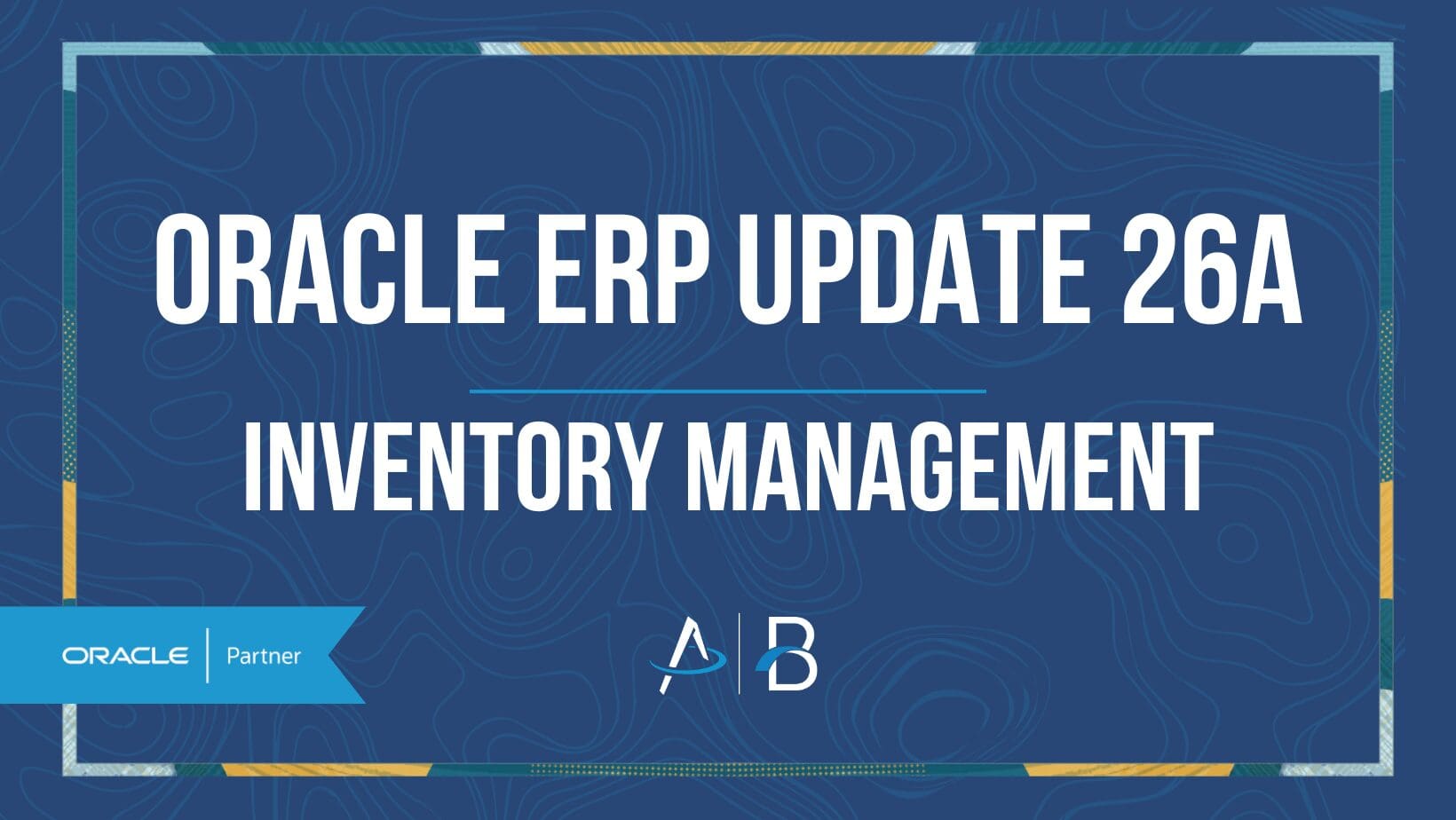 ORACLE ERP UPDATE 26A

INVENTORY MANAGEMENT

ORACLE | Partner

A | B